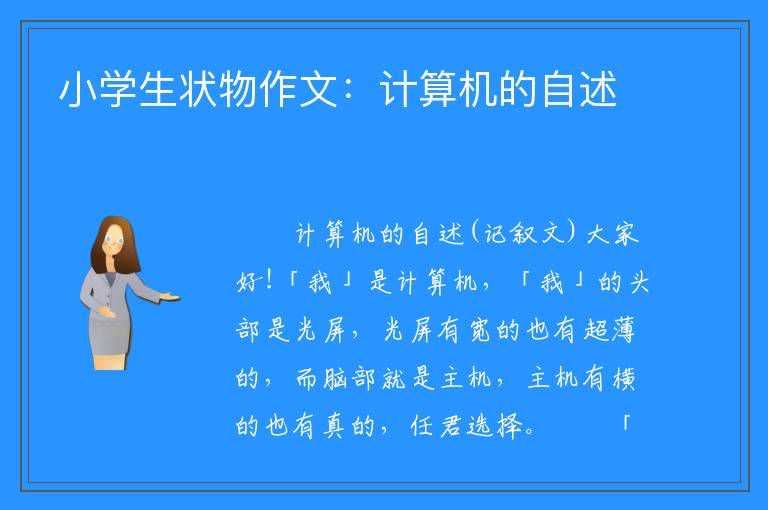 小学生状物作文：计算机的自述

计算机的自述(记叙文)大家好!「我」是计算机，「我」的头部是光屏，光屏有宽的也有超薄的，而脑部就是主机，主机有横的也有真的，任君选择。　「